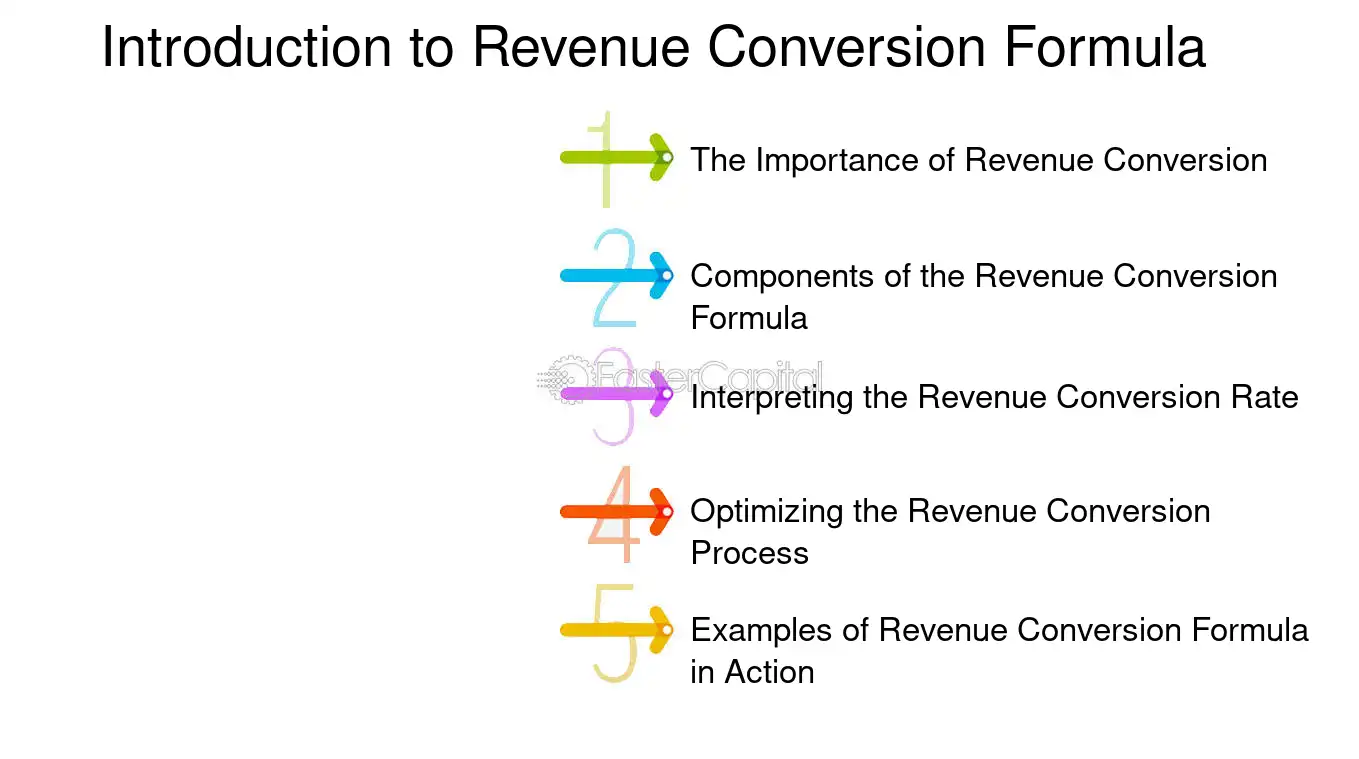 Introduction to Revenue Conversion Formula

1 The Importance of Revenue Conversion

2 Components of the Revenue Conversion Formula

3 Interpreting the Revenue Conversion Rate

4 Optimizing the Revenue Conversion Process

5 Examples of Revenue Conversion Formula in Action

FasterCapital